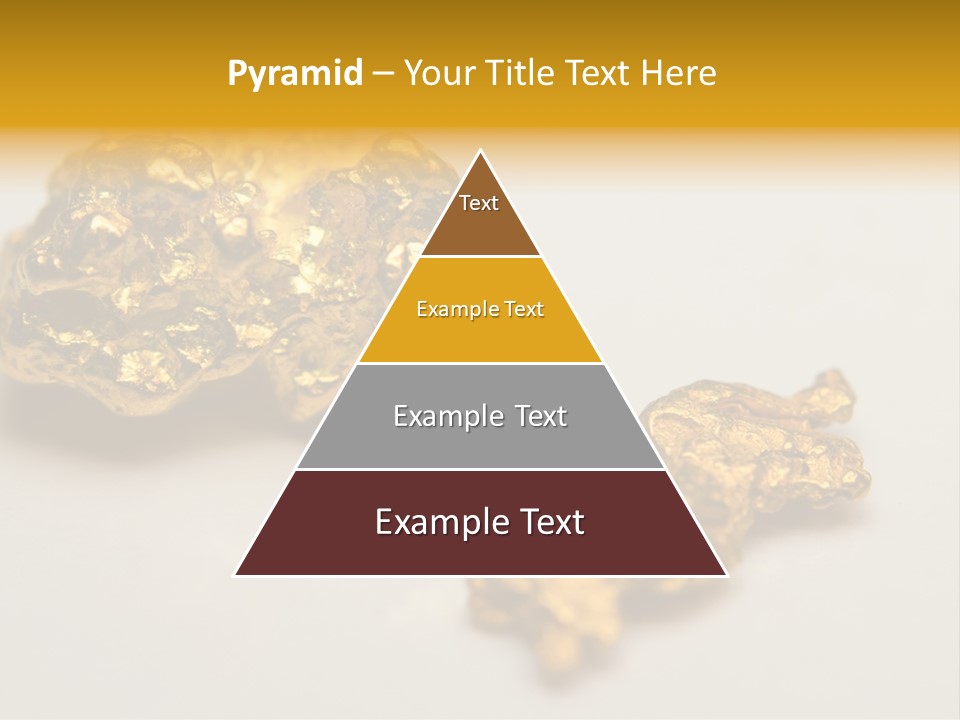 Pyramid – Your Title Text Here

Text

Example Text

Example Text

Example Text